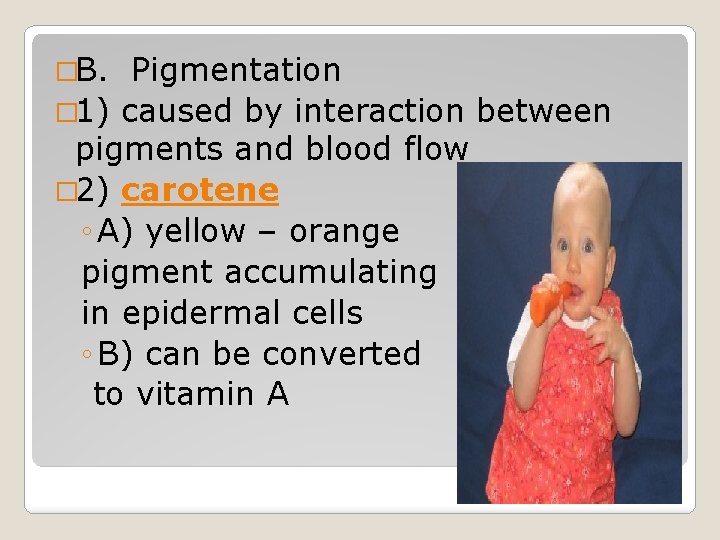 □B. Pigmentation

□1) caused by interaction between pigments and blood flow

□2) carotene

◦A) yellow – orange pigment accumulating in epidermal cells

◦B) can be converted to vitamin A